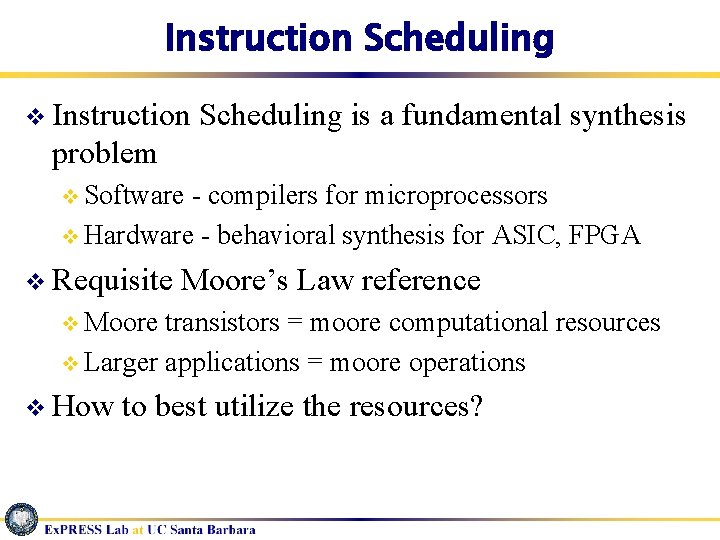 Instruction Scheduling

❖ Instruction Scheduling is a fundamental synthesis problem

❖ Software - compilers for microprocessors

❖ Hardware - behavioral synthesis for ASIC, FPGA

❖ Requisite Moore's Law reference

❖ Moore transistors = moore computational resources

❖ Larger applications = moore operations

❖ How to best utilize the resources?

ExPRESS Lab at UC Santa Barbara